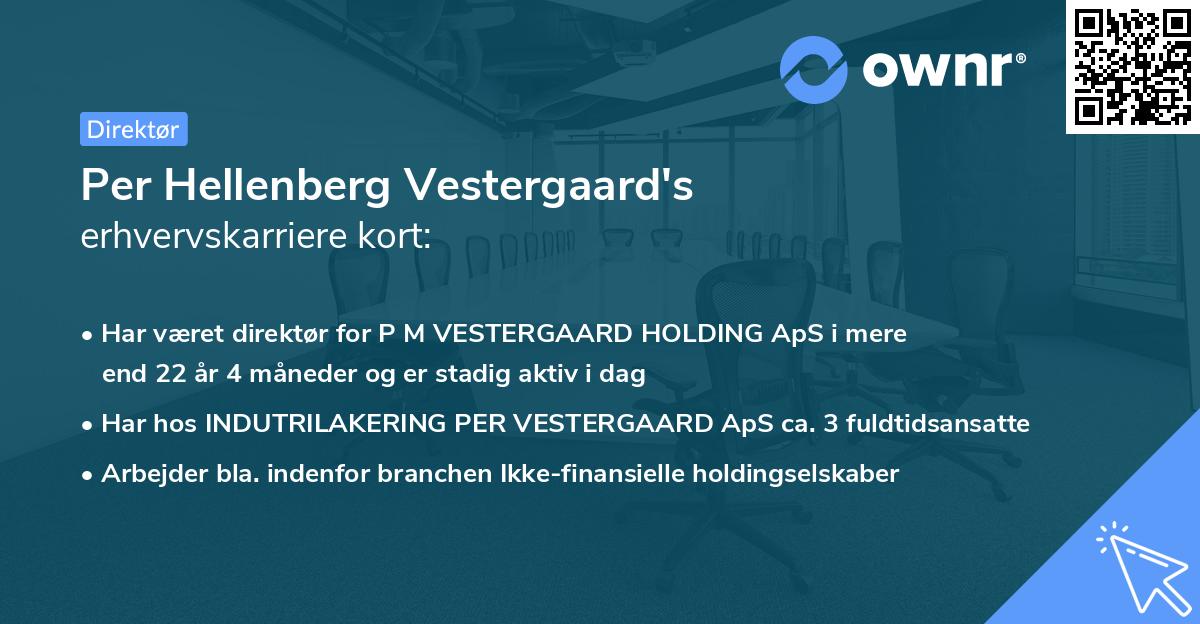 ownr®

Direktør

Per Hellenberg Vestergaard's
erhvervskarriere kort:

• Har været direktør for P M VESTERGAARD HOLDING ApS i mere end 22 år 4 måneder og er stadig aktiv i dag

• Har hos INDUTRILAKERING PER VESTERGAARD ApS ca. 3 fuldtidsansatte

• Arbejder bla. indenfor branchen Ikke-finansielle holdingselskaber